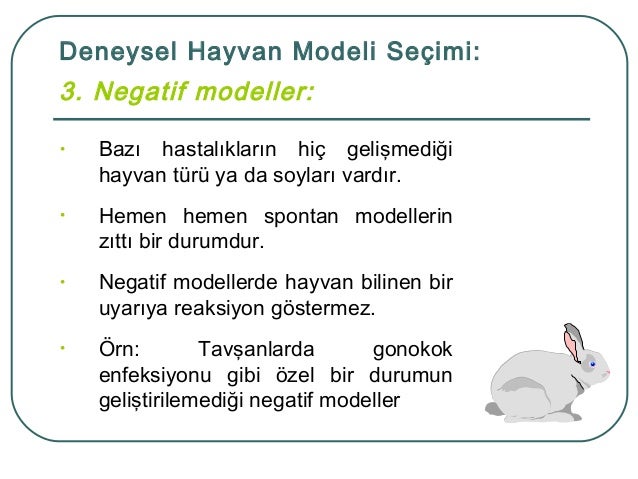 Deneysel Hayvan Modeli Seçimi:
3. Negatif modeller:

· Bazı hastalıkların hiç gelişmediği hayvan türü ya da soyları vardır.

· Hemen hemen spontan modellerin zıttı bir durumdur.

· Negatif modellerde hayvan bilinen bir uyarıya reaksiyon göstermez.

· Örn: Tavşanlarda gonokok enfeksiyonu gibi özel bir durumun geliştirilemediği negatif modeller